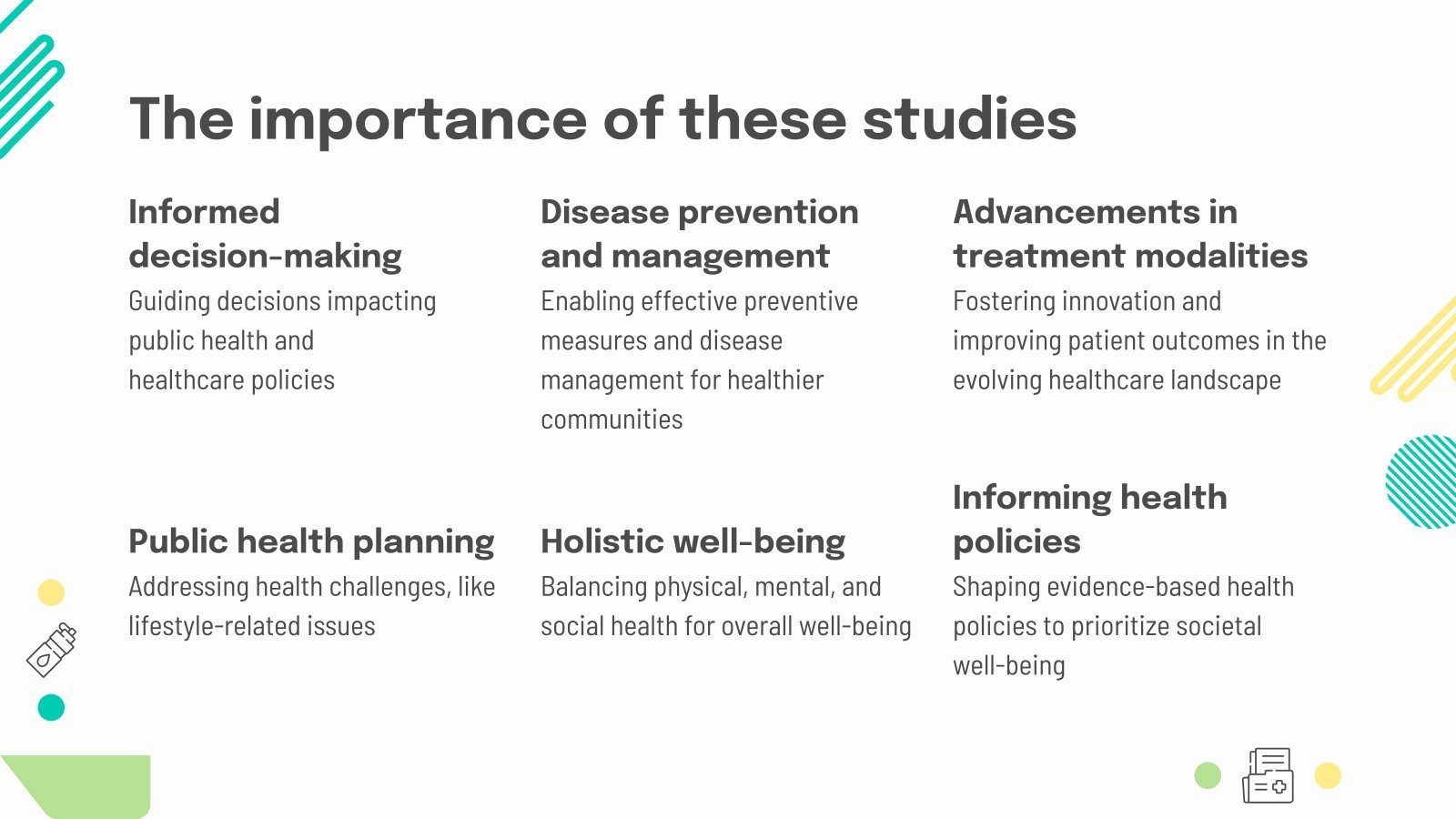 The importance of these studies

Informed decision-making
Guiding decisions impacting public health and healthcare policies

Disease prevention and management
Enabling effective preventive measures and disease management for healthier communities

Advancements in treatment modalities
Fostering innovation and improving patient outcomes in the evolving healthcare landscape

Public health planning
Addressing health challenges, like lifestyle-related issues

Holistic well-being
Balancing physical, mental, and social health for overall well-being

Informing health policies
Shaping evidence-based health policies to prioritize societal well-being